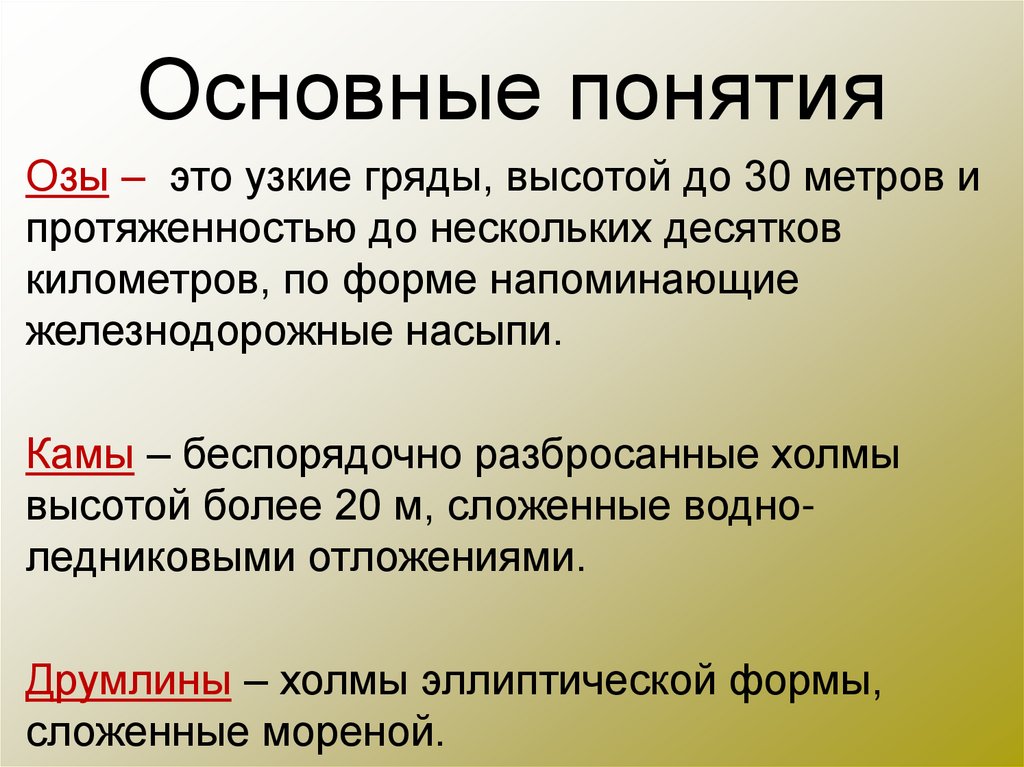 Основные понятия

Озы – это узкие гряды, высотой до 30 метров и протяженностью до нескольких десятков километров, по форме напоминающие железнодорожные насыпи.

Камы – беспорядочно разбросанные холмы высотой более 20 м, сложенные водно-ледниковыми отложениями.

Друмлины – холмы эллиптической формы, сложенные мореной.